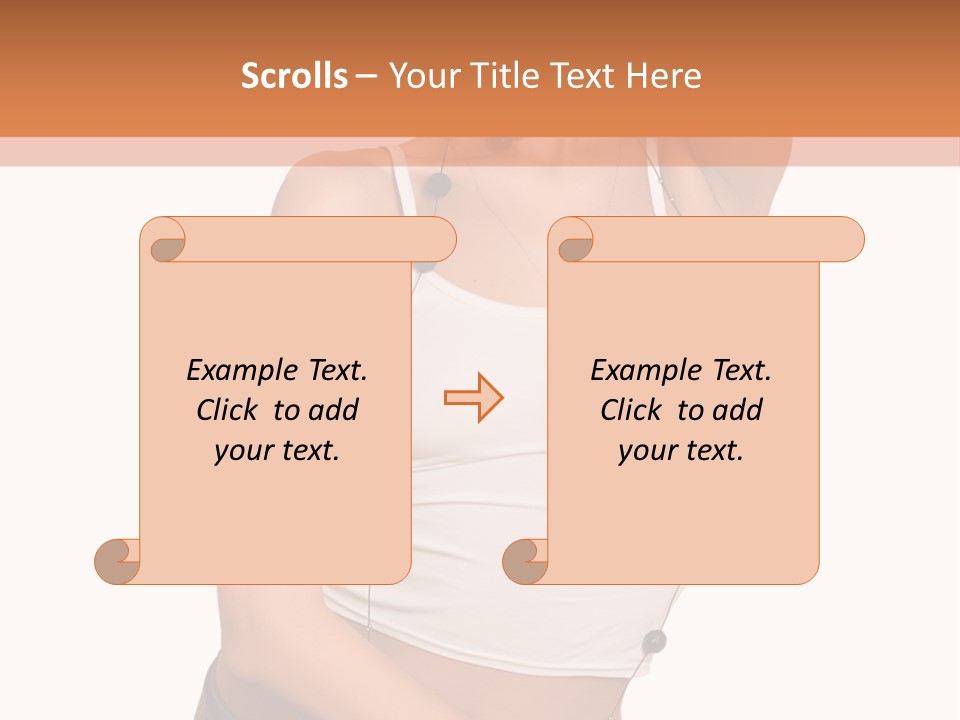 Scrolls – Your Title Text Here

Example Text. Click to add your text.

Example Text. Click to add your text.